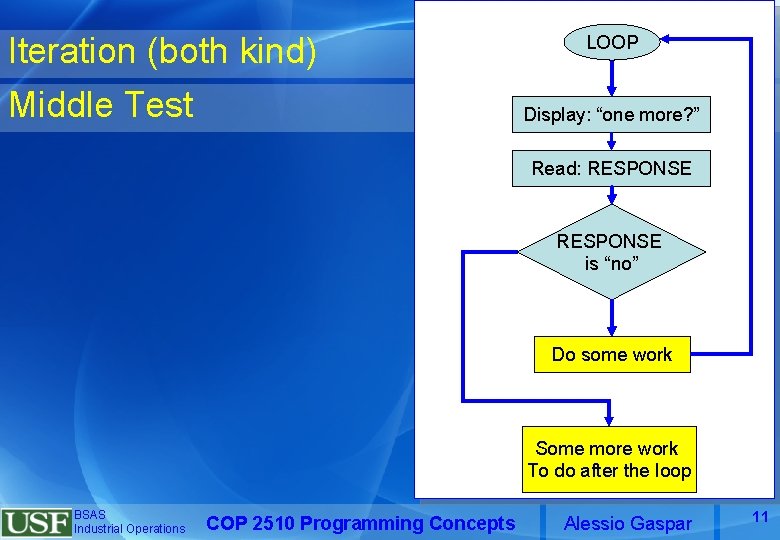 Iteration (both kind)

Middle Test

LOOP

Display: “one more?”

Read: RESPONSE

RESPONSE is “no”

Do some work

Some more work To do after the loop

USF BSAS Industrial Operations

COP 2510 Programming Concepts

Alessio Gaspar

11